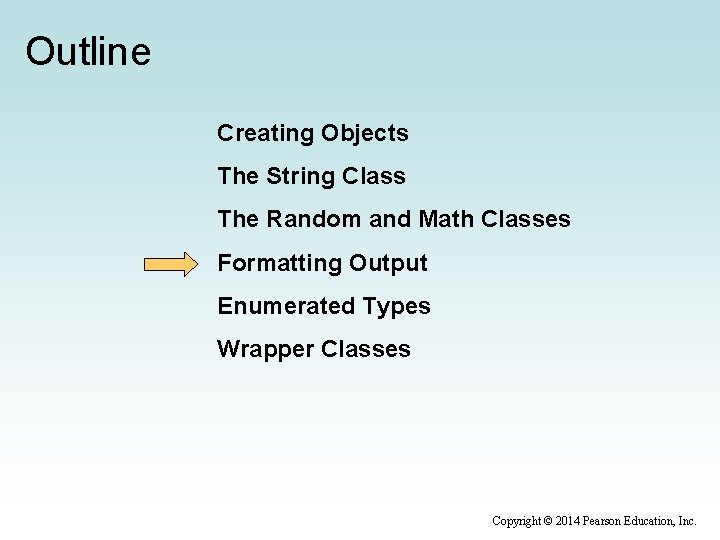 Outline

Creating Objects

The String Class

The Random and Math Classes

Formatting Output

Enumerated Types

Wrapper Classes

Copyright © 2014 Pearson Education, Inc.